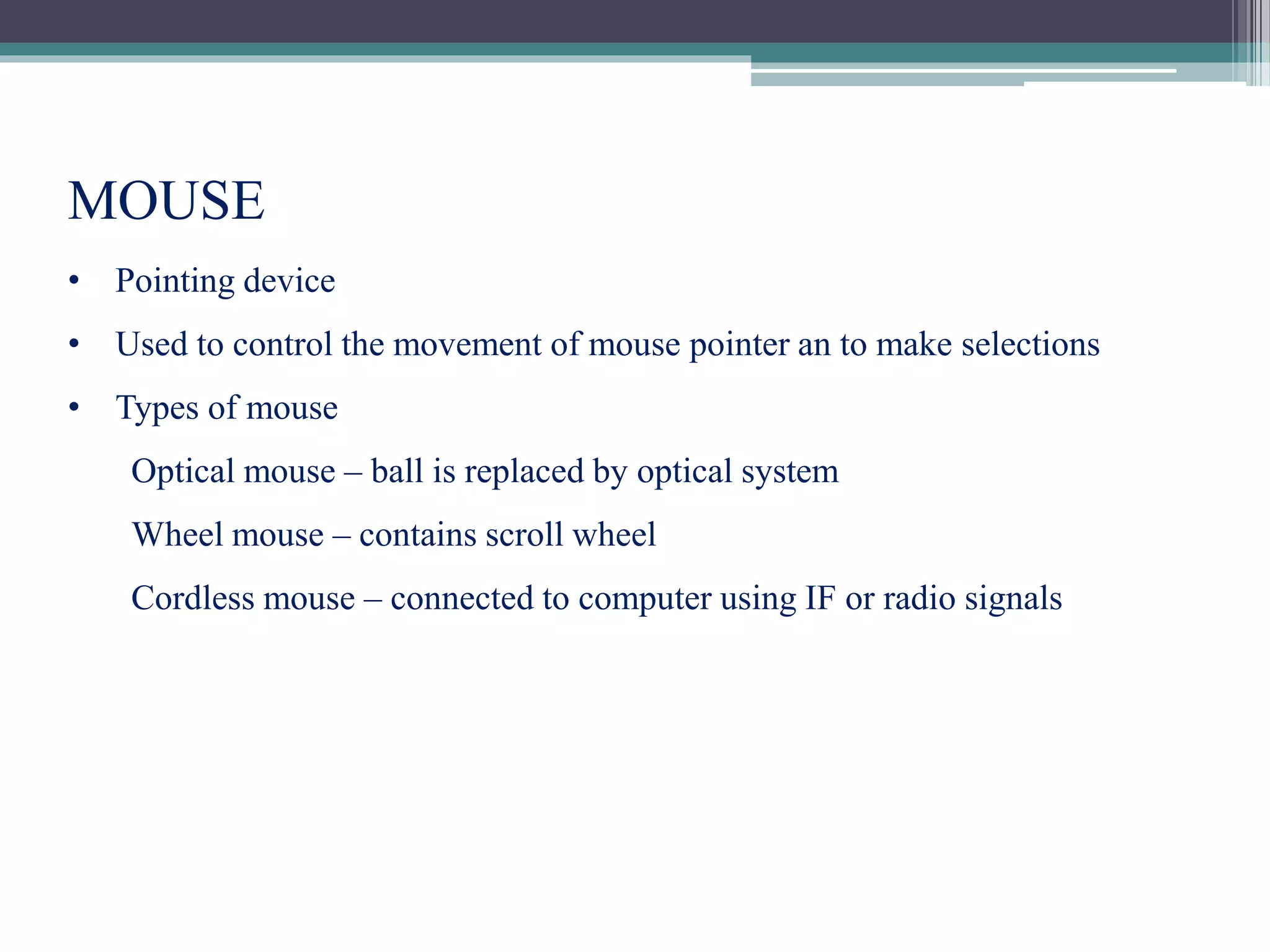 MOUSE

• Pointing device

• Used to control the movement of mouse pointer an to make selections

• Types of mouse

Optical mouse – ball is replaced by optical system

Wheel mouse – contains scroll wheel

Cordless mouse – connected to computer using IF or radio signals